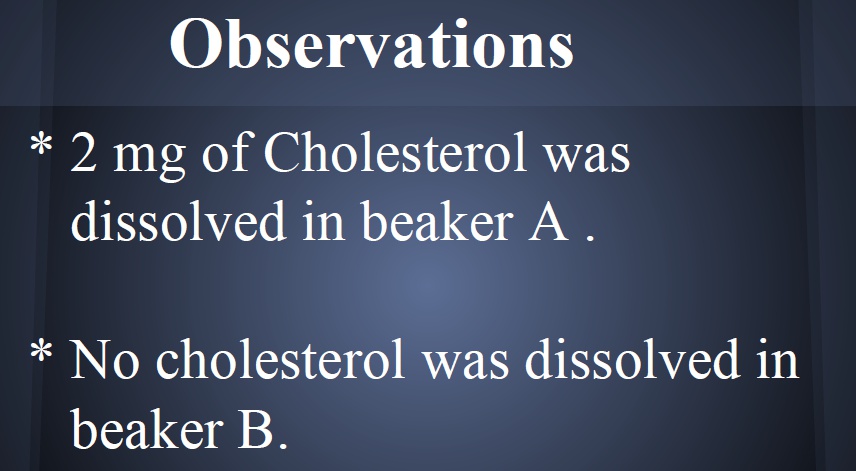 Observations

* 2 mg of Cholesterol was dissolved in beaker A .

* No cholesterol was dissolved in beaker B.